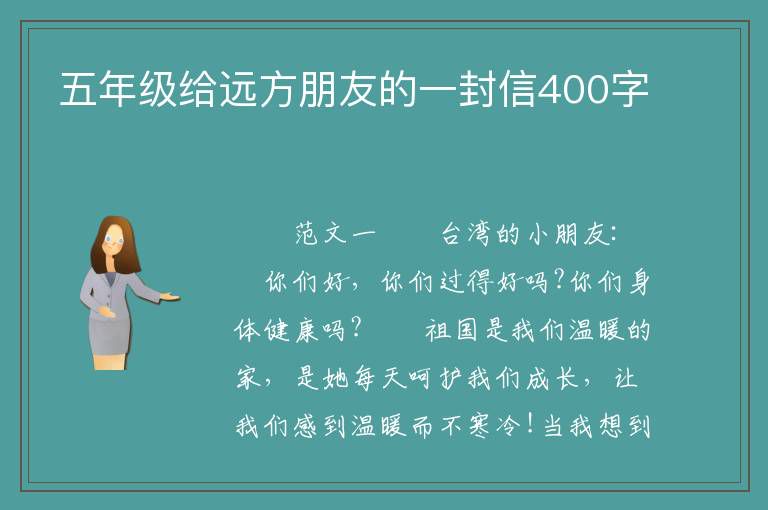 五年级给远方朋友的一封信400字

范文一　　台湾的小朋友:

你们好，你们过得好吗?你们身体健康吗?　　祖国是我们温暖的家，是她每天呵护我们成长，让我们感到温暖而不寒冷!当我想到